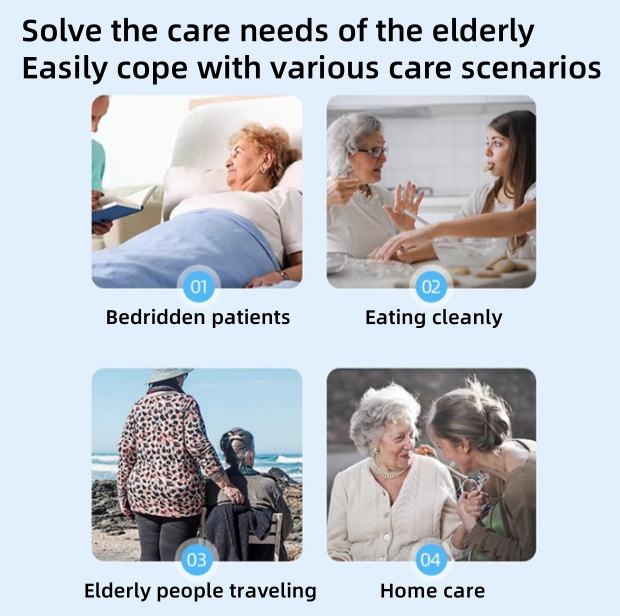 Solve the care needs of the elderly
Easily cope with various care scenarios

01
Bedridden patients

02
Eating cleanly

03
Elderly people traveling

04
Home care